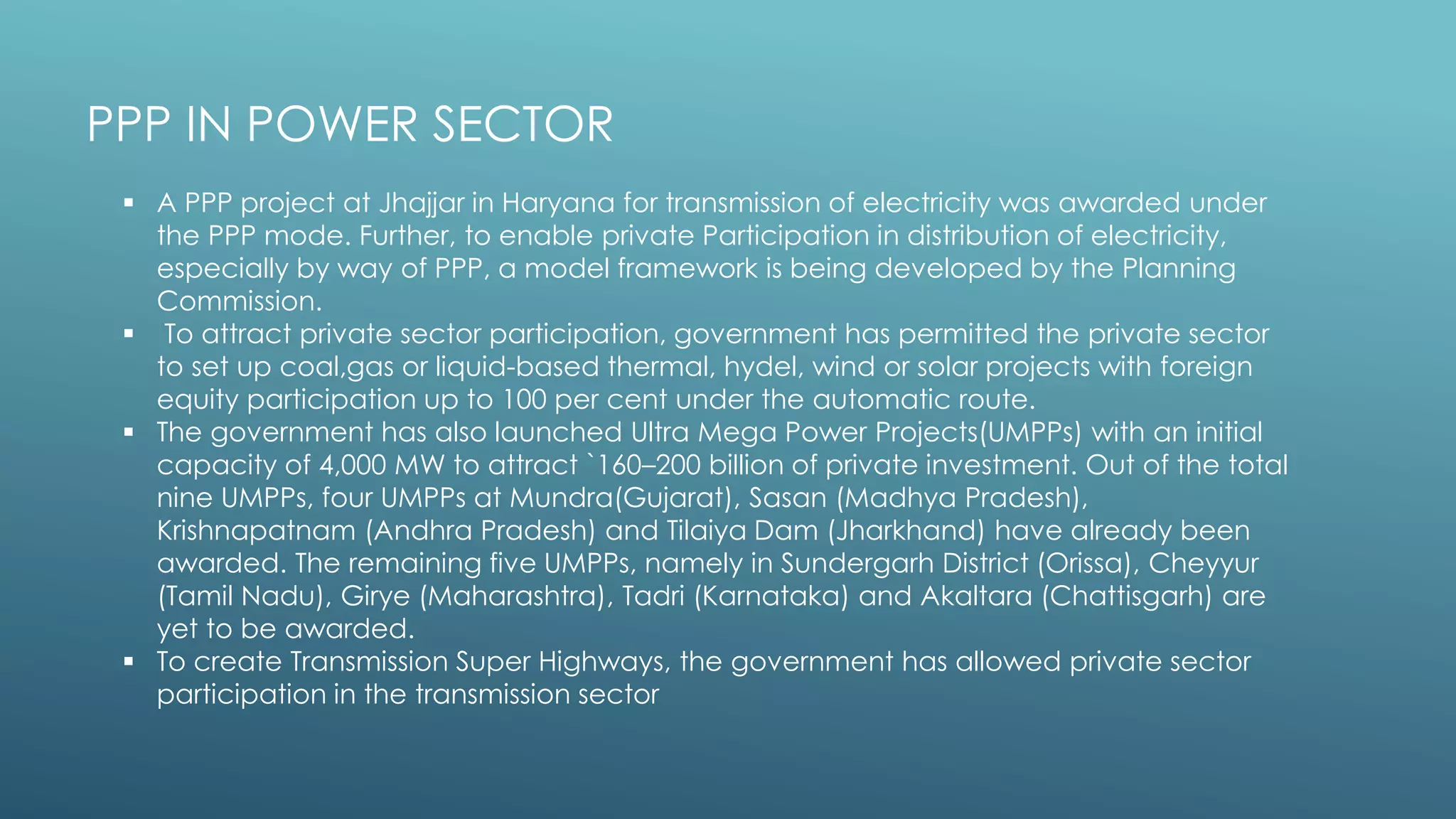 PPP IN POWER SECTOR

▪ A PPP project at Jhajjar in Haryana for transmission of electricity was awarded under the PPP mode. Further, to enable private Participation in distribution of electricity, especially by way of PPP, a model framework is being developed by the Planning Commission.

▪ To attract private sector participation, government has permitted the private sector to set up coal,gas or liquid-based thermal, hydel, wind or solar projects with foreign equity participation up to 100 per cent under the automatic route.

▪ The government has also launched Ultra Mega Power Projects(UMPPs) with an initial capacity of 4,000 MW to attract `160–200 billion of private investment. Out of the total nine UMPPs, four UMPPs at Mundra(Gujarat), Sasan (Madhya Pradesh), Krishnapatnam (Andhra Pradesh) and Tilaiya Dam (Jharkhand) have already been awarded. The remaining five UMPPs, namely in Sundergarh District (Orissa), Cheyyur (Tamil Nadu), Girye (Maharashtra), Tadri (Karnataka) and Akaltara (Chattisgarh) are yet to be awarded.

▪ To create Transmission Super Highways, the government has allowed private sector participation in the transmission sector